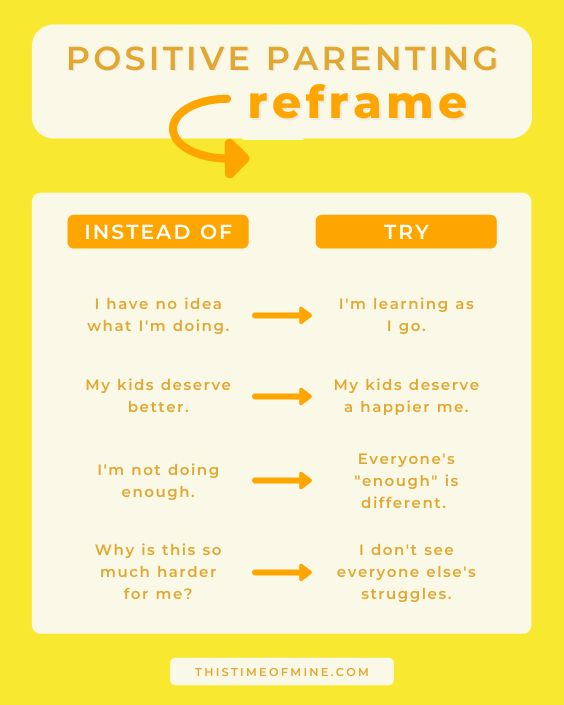 POSITIVE PARENTING
reframe

| INSTEAD OF | TRY |
|---|---|
| I have no idea what I'm doing. | I'm learning as I go. |
| My kids deserve better. | My kids deserve a happier me. |
| I'm not doing enough. | Everyone's "enough" is different. |
| Why is this so much harder for me? | I don't see everyone else's struggles. |

THISTIMEOFMINE.COM